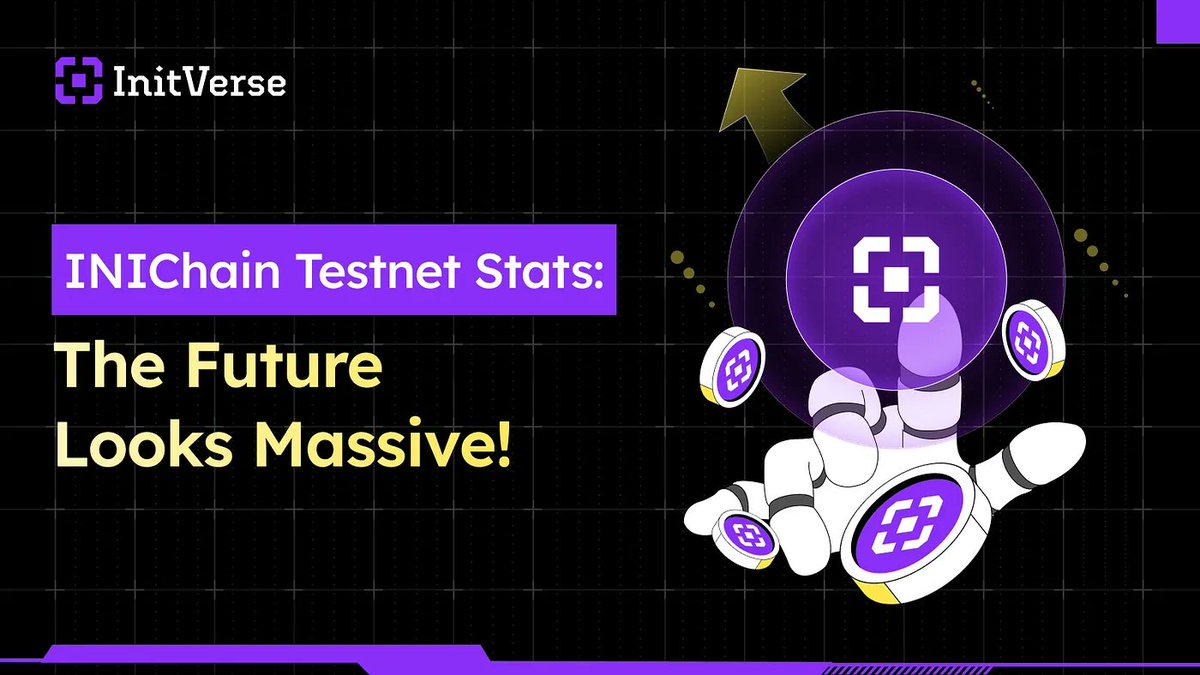 InitVerse

INIChain Testnet Stats:

The Future Looks Massive!